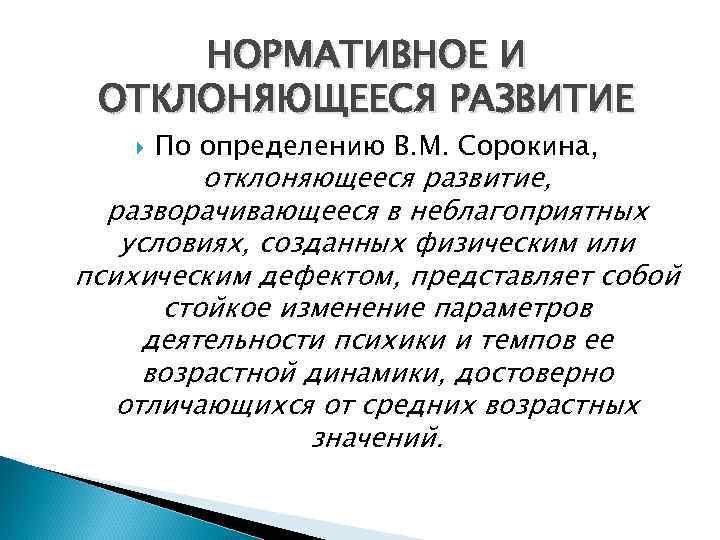 НОРМАТИВНОЕ И ОТКЛОНЯЮЩЕЕСЯ РАЗВИТИЕ

По определению В.М. Сорокина, отклоняющееся развитие, разворачивающееся в неблагоприятных условиях, созданных физическим или психическим дефектом, представляет собой стойкое изменение параметров деятельности психики и темпов ее возрастной динамики, достоверно отличающихся от средних возрастных значений.